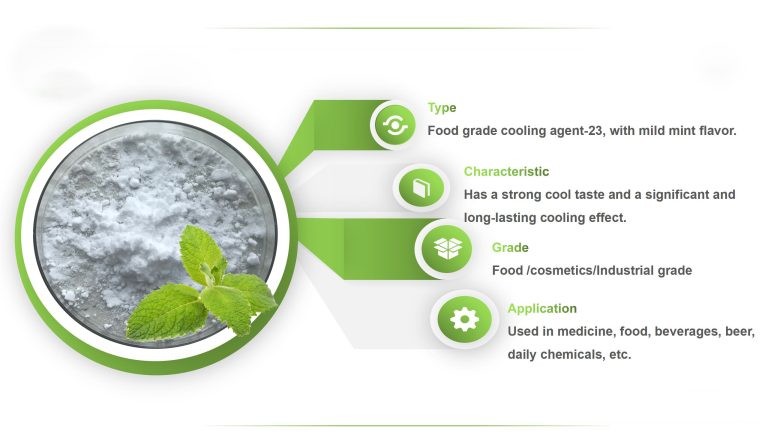 Type
Food grade cooling agent-23, with mild mint flavor.

Characteristic
Has a strong cool taste and a significant and long-lasting cooling effect.

Grade
Food /cosmetics/Industrial grade

Application
Used in medicine, food, beverages, beer, daily chemicals, etc.